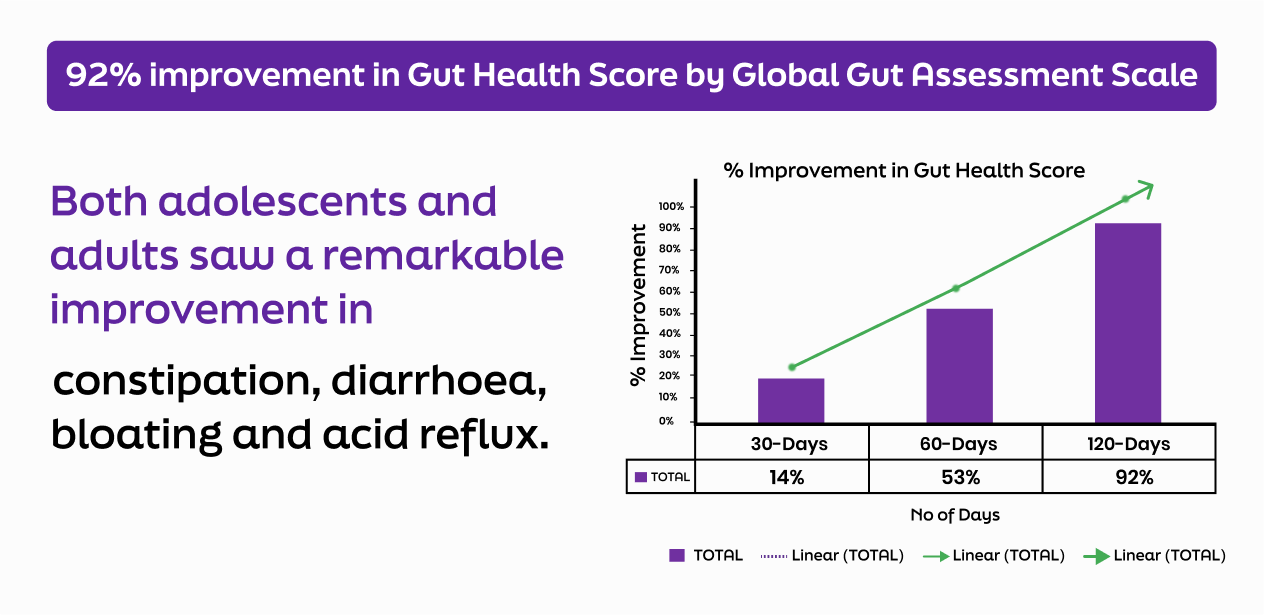 92% improvement in Gut Health Score by Global Gut Assessment Scale

Both adolescents and adults saw a remarkable improvement in

constipation, diarrhoea, bloating and acid reflux.

% Improvement in Gut Health Score

% Improvement

100%
90%
80%
70%
60%
50%
40%
30%
20%
10%
0%

| | 30-Days | 60-Days | 120-Days |
|---|---|---|---|
| TOTAL | 14% | 53% | 92% |

No of Days

TOTAL Linear (TOTAL) Linear (TOTAL) Linear (TOTAL)